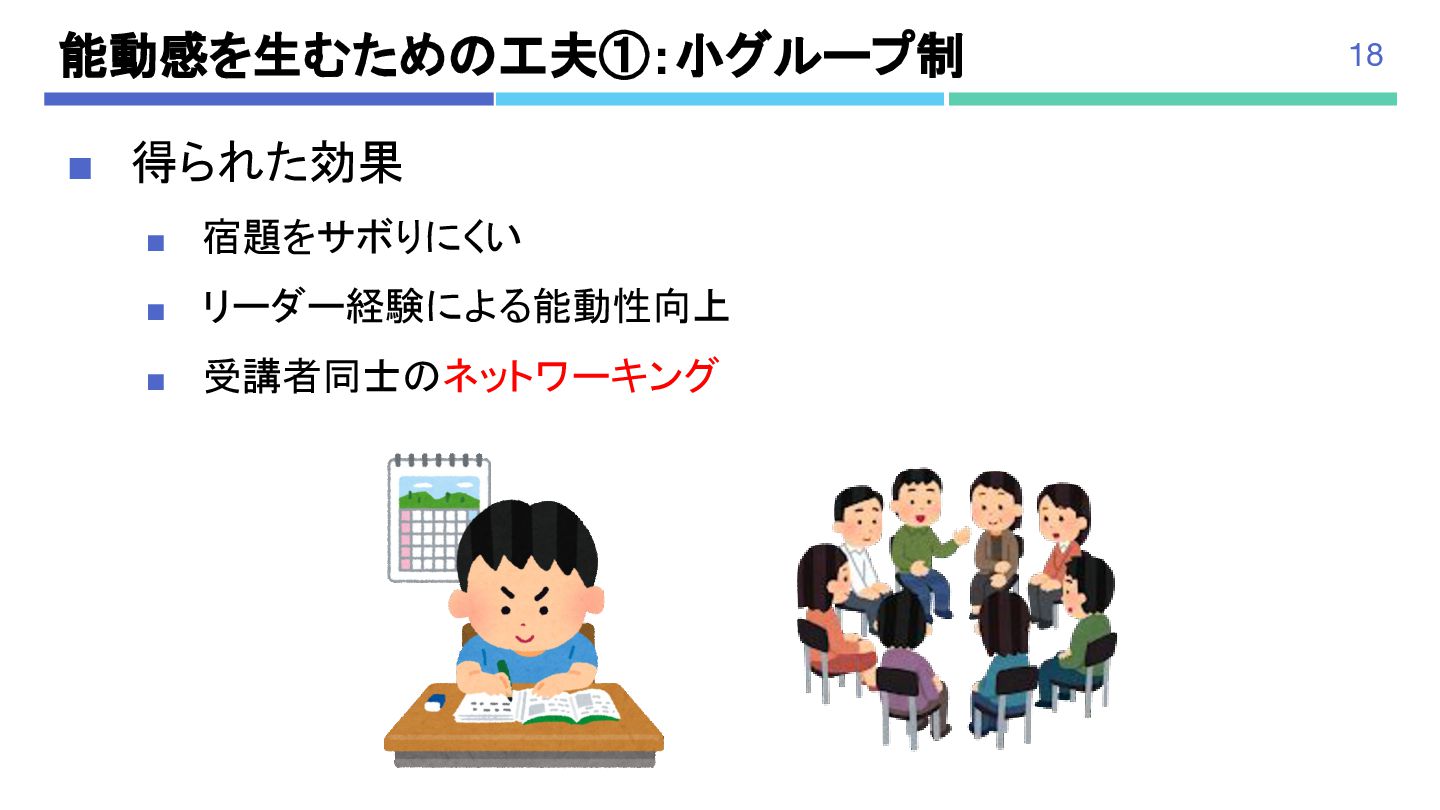 能動感を生むための工夫①:小グループ制

18

■ 得られた効果

■ 宿題をサボりにくい

■ リーダー経験による能動性向上

■ 受講者同士のネットワーキング